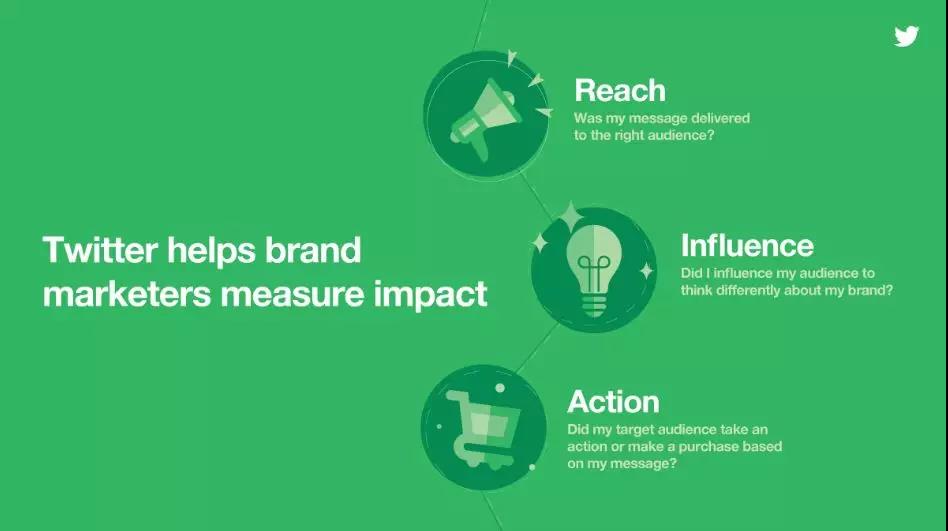 Twitter helps brand marketers measure impact

Reach
Was my message delivered to the right audience?

Influence
Did I influence my audience to think differently about my brand?

Action
Did my target audience take an action or make a purchase based on my message?